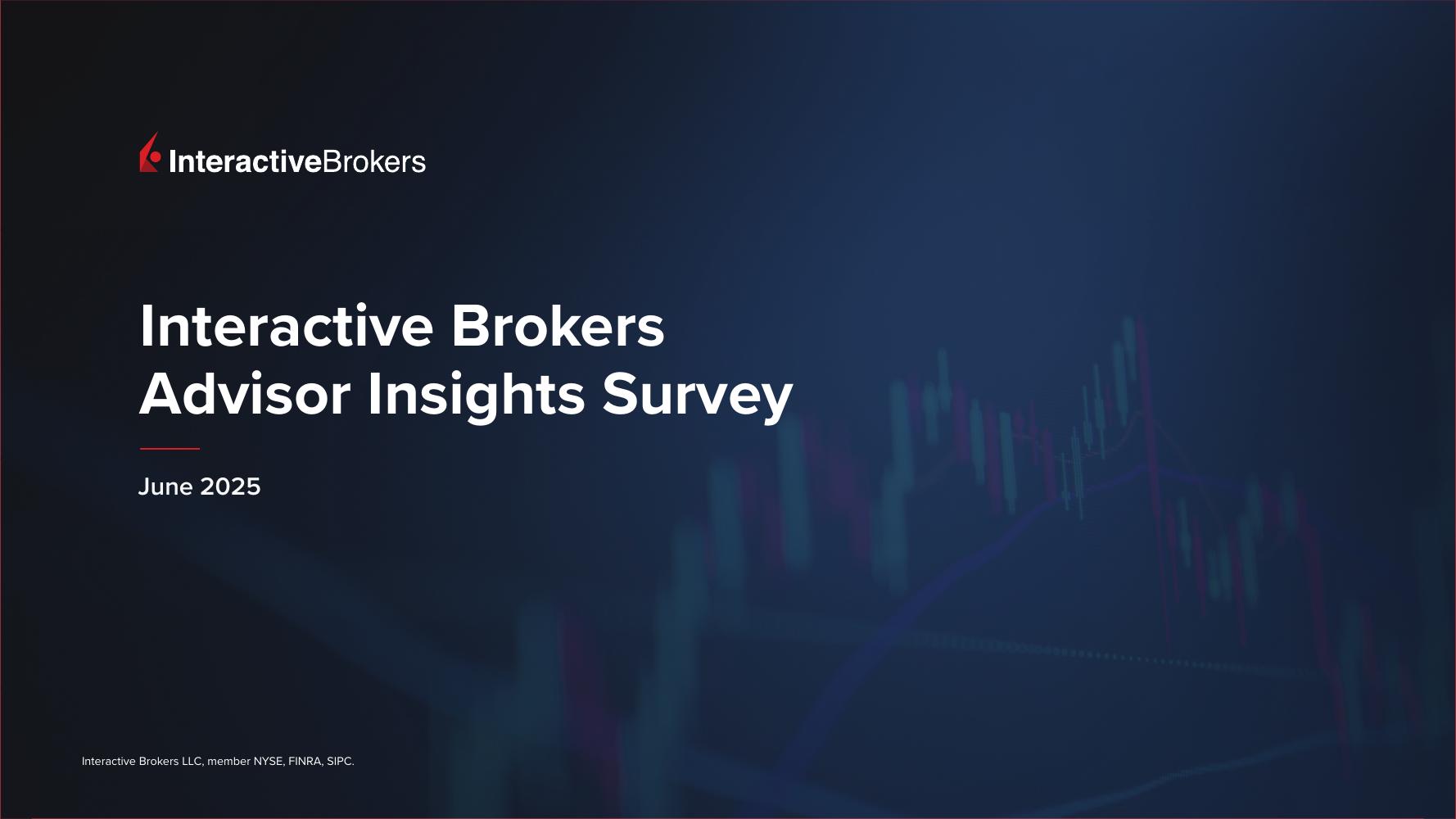 InteractiveBrokers

Interactive Brokers Advisor Insights Survey

June 2025

Interactive Brokers LLC, member NYSE, FINRA, SIPC.